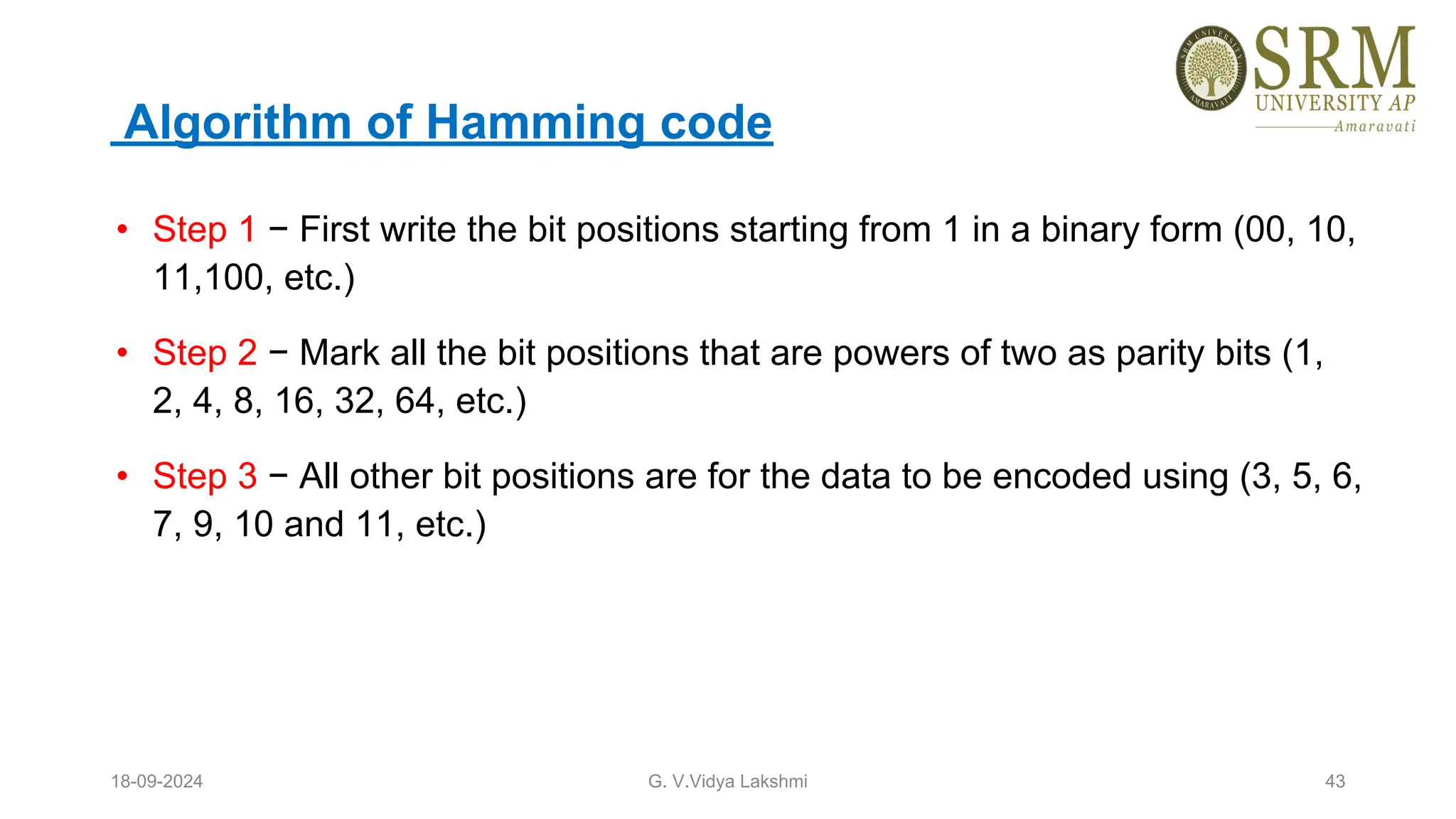 SRM UNIVERSITY AP Amaravati

Algorithm of Hamming code

• Step 1 − First write the bit positions starting from 1 in a binary form (00, 10, 11,100, etc.)

• Step 2 − Mark all the bit positions that are powers of two as parity bits (1, 2, 4, 8, 16, 32, 64, etc.)

• Step 3 − All other bit positions are for the data to be encoded using (3, 5, 6, 7, 9, 10 and 11, etc.)

18-09-2024 G. V.Vidya Lakshmi 43